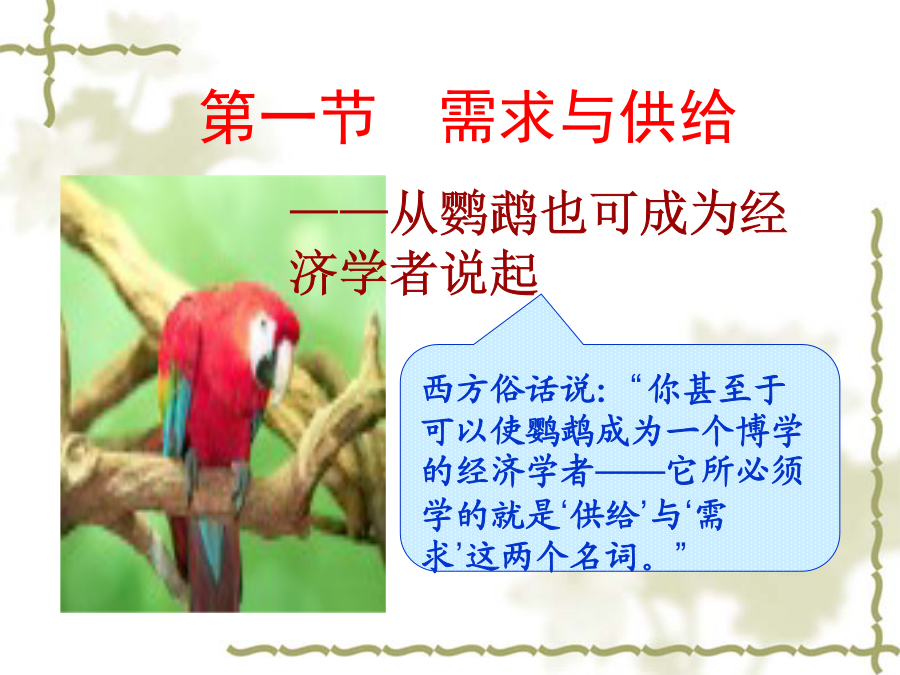 第一节　需求与供给

——从鹦鹉也可成为经济学者说起

西方俗话说:“你甚至于可以使鹦鹉成为一个博学的经济学者——它所必须学的就是‘供给’与‘需求’这两个名词。”